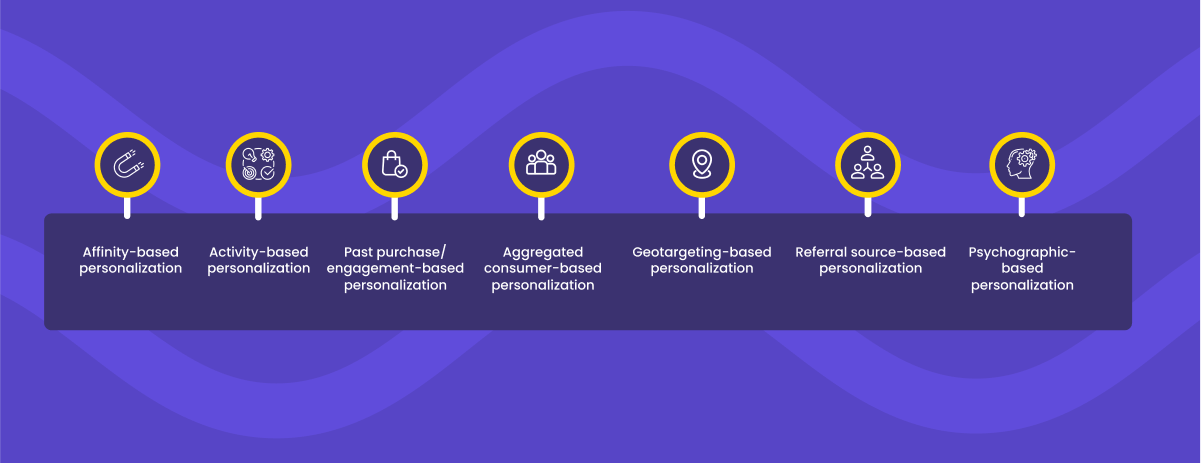 Affinity-based personalization

Activity-based personalization

Past purchase/ engagement-based personalization

Aggregated consumer-based personalization

Geotargeting-based personalization

Referral source-based personalization

Psychographic-based personalization